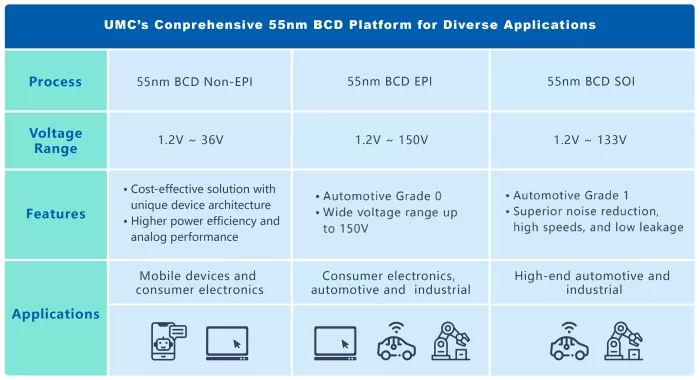 UMC's Conprehensive 55nm BCD Platform for Diverse Applications

| Process | 55nm BCD Non-EPI | 55nm BCD EPI | 55nm BCD SOI |
|---|---|---|---|
| Voltage Range | 1.2V ~ 36V | 1.2V ~ 150V | 1.2V ~ 133V |
| Features | • Cost-effective solution with unique device architecture • Higher power efficiency and analog performance | • Automotive Grade 0 • Wide voltage range up to 150V | • Automotive Grade 1 • Superior noise reduction, high speeds, and low leakage |
| Applications | Mobile devices and consumer electronics | Consumer electronics, automotive and industrial | High-end automotive and industrial |